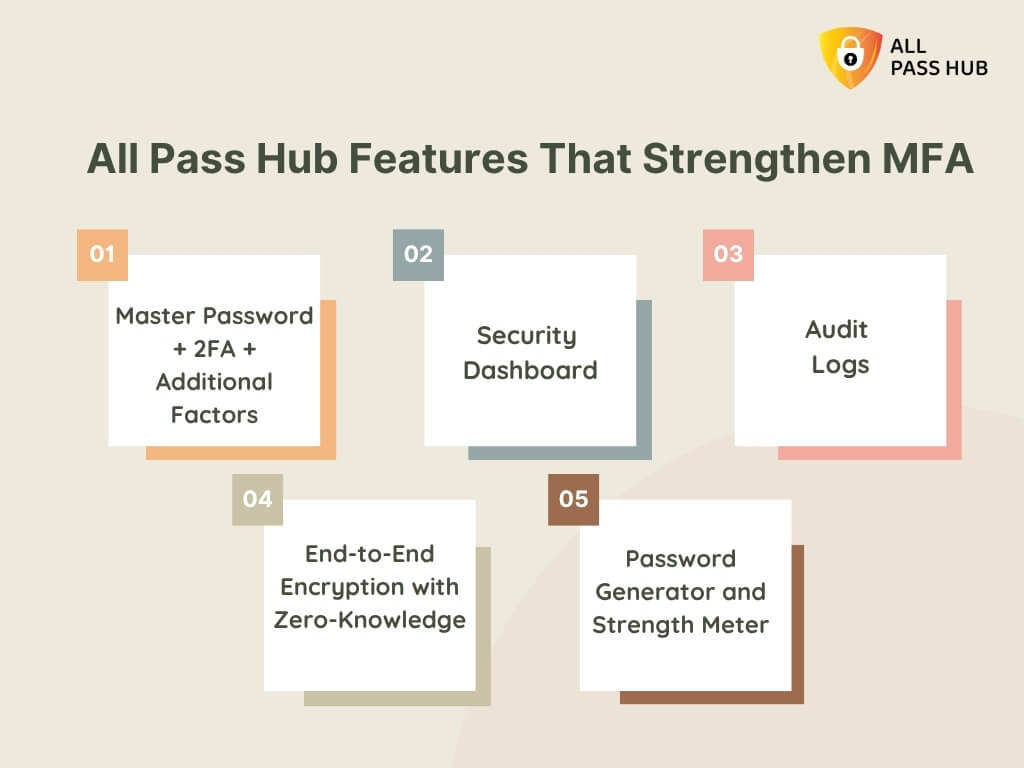 ALL PASS HUB

All Pass Hub Features That Strengthen MFA

01
Master Password + 2FA + Additional Factors

02
Security Dashboard

03
Audit Logs

04
End-to-End Encryption with Zero-Knowledge

05
Password Generator and Strength Meter